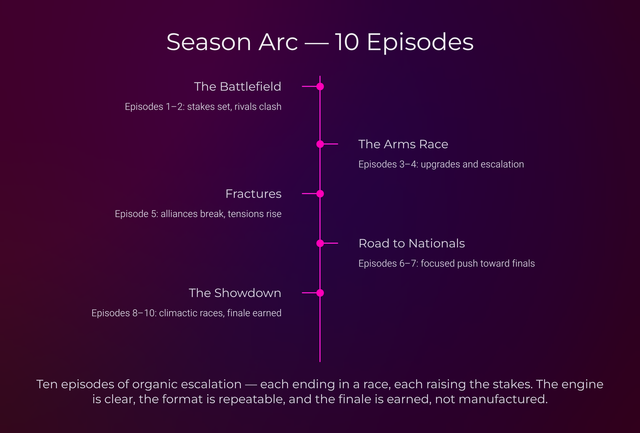 Season Arc — 10 Episodes

The Battlefield

Episodes 1–2: stakes set, rivals clash

The Arms Race

Episodes 3–4: upgrades and escalation

Fractures

Episode 5: alliances break, tensions rise

Road to Nationals

Episodes 6–7: focused push toward finals

The Showdown

Episodes 8–10: climactic races, finale earned

Ten episodes of organic escalation — each ending in a race, each raising the stakes. The engine is clear, the format is repeatable, and the finale is earned, not manufactured.